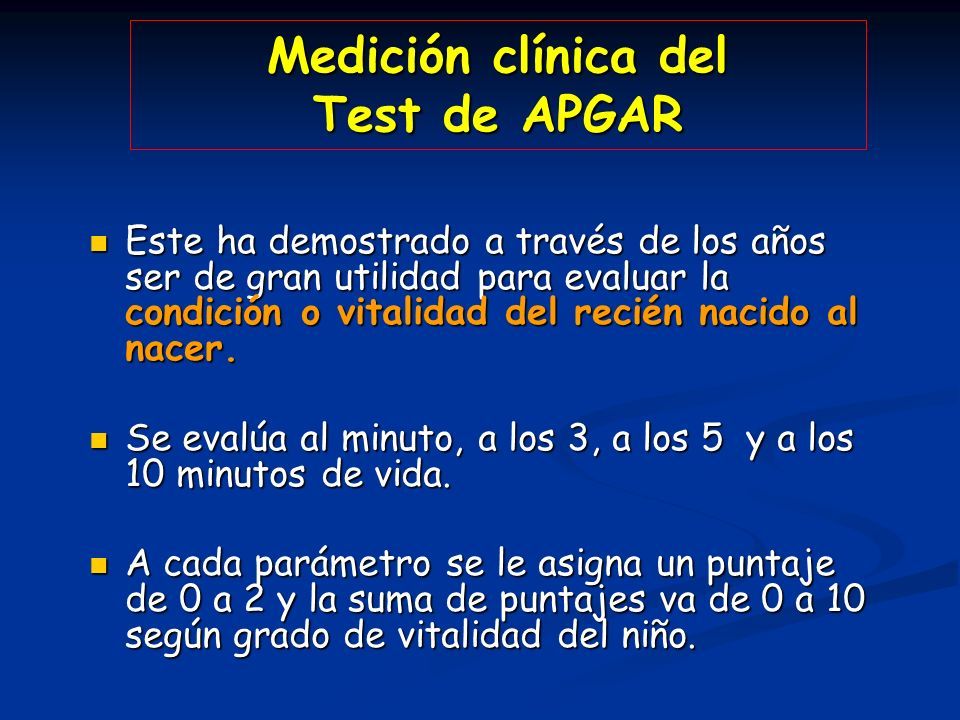 Medición clínica del
Test de APGAR

Este ha demostrado a través de los años ser de gran utilidad para evaluar la condición o vitalidad del recién nacido al nacer.

Se evalúa al minuto, a los 3, a los 5 y a los 10 minutos de vida.

A cada parámetro se le asigna un puntaje de 0 a 2 y la suma de puntajes va de 0 a 10 según grado de vitalidad del niño.